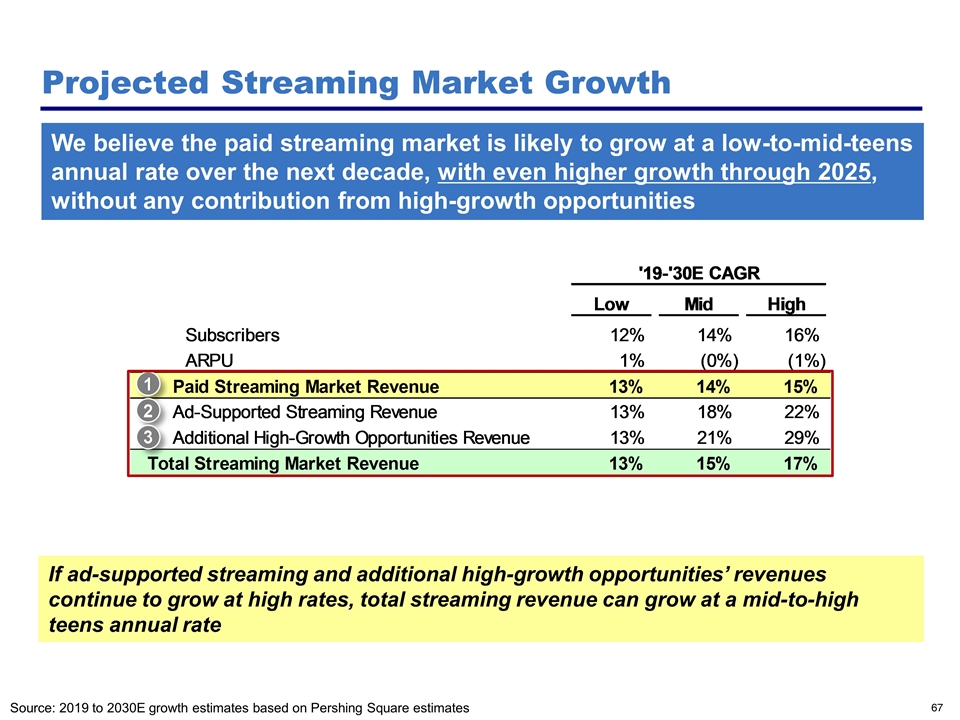 Projected Streaming Market Growth

We believe the paid streaming market is likely to grow at a low-to-mid-teens annual rate over the next decade, with even higher growth through 2025, without any contribution from high-growth opportunities

'19-'30E CAGR

| | Low | Mid | High |
|---|---|---|---|
| Subscribers | 12% | 14% | 16% |
| ARPU | 1% | (0%) | (1%) |
| 1 Paid Streaming Market Revenue | 13% | 14% | 15% |
| 2 Ad-Supported Streaming Revenue | 13% | 18% | 22% |
| 3 Additional High-Growth Opportunities Revenue | 13% | 21% | 29% |
| Total Streaming Market Revenue | 13% | 15% | 17% |

If ad-supported streaming and additional high-growth opportunities' revenues continue to grow at high rates, total streaming revenue can grow at a mid-to-high teens annual rate

Source: 2019 to 2030E growth estimates based on Pershing Square estimates

67